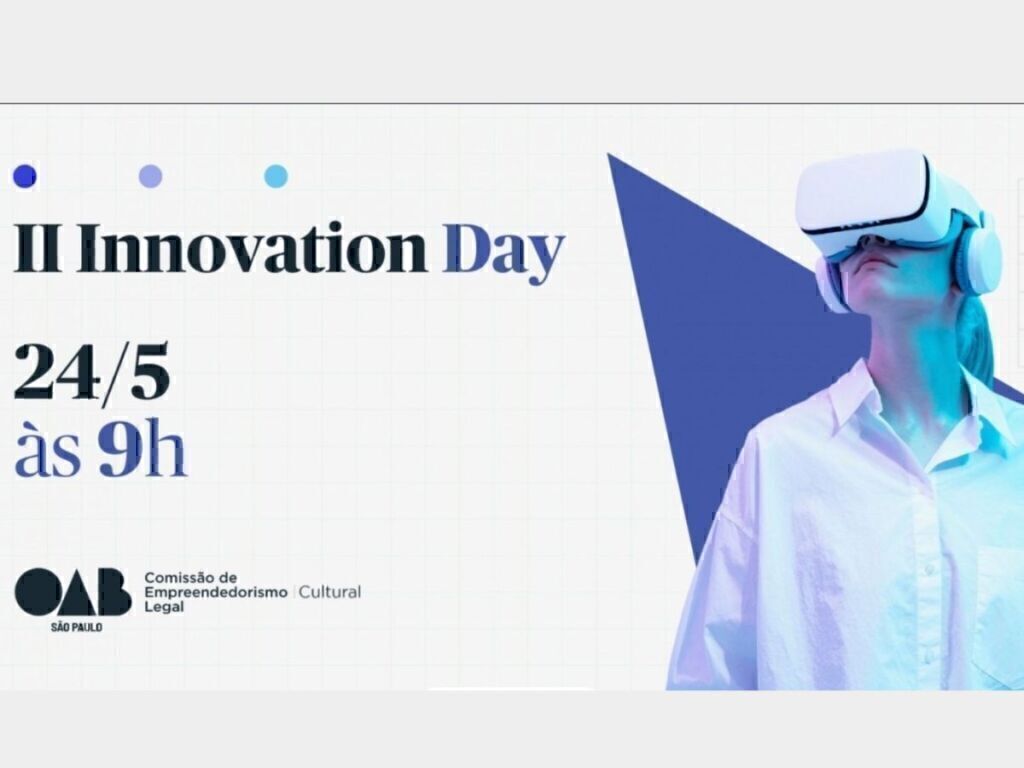 II Innovation Day

24/5
às 9h

OAB
SÃO PAULO

Comissão de Empreendedorismo Legal | Cultural